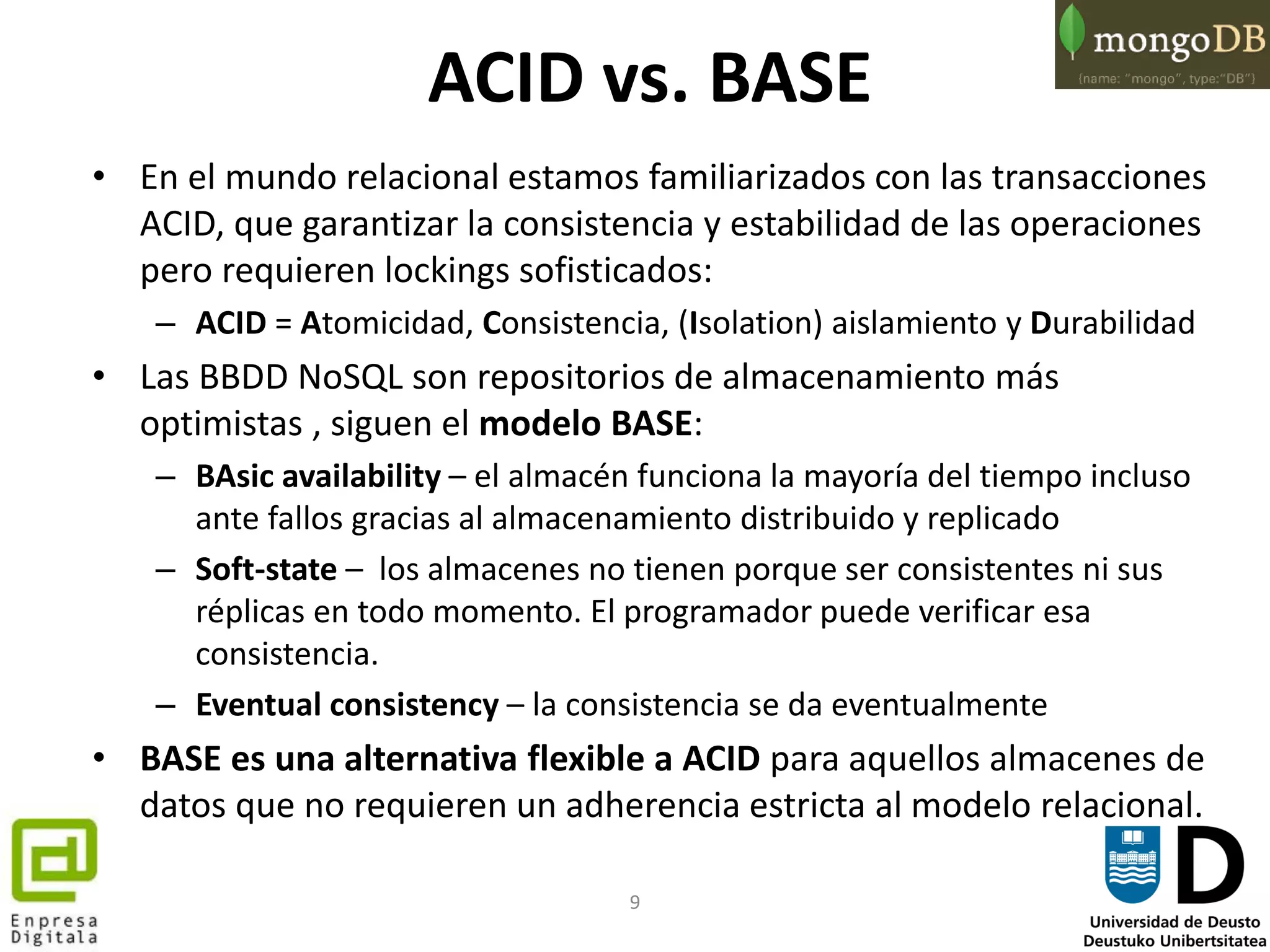 mongoDB
{name: "mongo", type:"DB"}

ACID vs. BASE

• En el mundo relacional estamos familiarizados con las transacciones ACID, que garantizar la consistencia y estabilidad de las operaciones pero requieren lockings sofisticados:
– ACID = Atomicidad, Consistencia, (Isolation) aislamiento y Durabilidad

• Las BBDD NoSQL son repositorios de almacenamiento más optimistas , siguen el modelo BASE:
– BAsic availability – el almacén funciona la mayoría del tiempo incluso ante fallos gracias al almacenamiento distribuido y replicado
– Soft-state – los almacenes no tienen porque ser consistentes ni sus réplicas en todo momento. El programador puede verificar esa consistencia.
– Eventual consistency – la consistencia se da eventualmente

• BASE es una alternativa flexible a ACID para aquellos almacenes de datos que no requieren un adherencia estricta al modelo relacional.

Enpresa Digitala

9

Universidad de Deusto
Deustuko Unibertsitatea